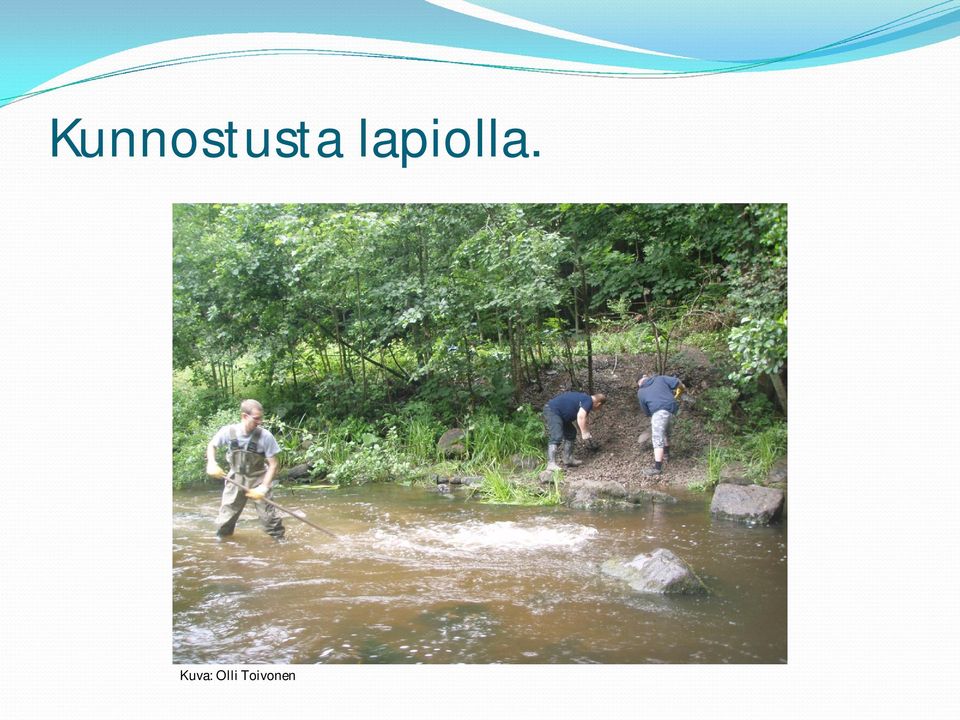 Kunnostusta lapiolla.

Kuva: Olli Toivonen